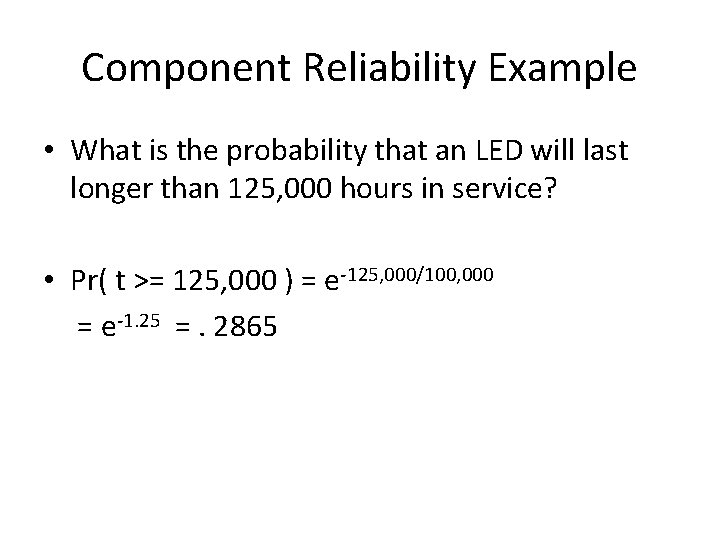 Component Reliability Example

• What is the probability that an LED will last longer than 125,000 hours in service?

• Pr( t >= 125,000 ) = $e^{-125,000/100,000}$
= $e^{-1.25}$ = . 2865